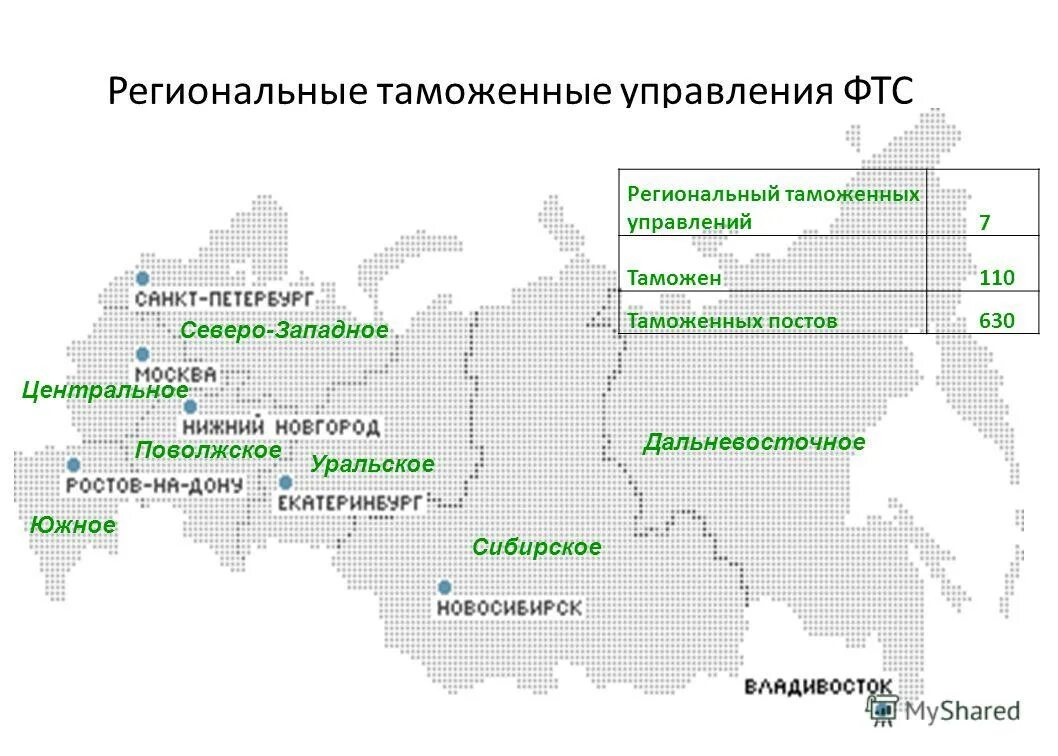 Региональные таможенные управления ФТС

| Региональный таможенных управлений | 7 |
|---|---|
| Таможен | 110 |
| Таможенных постов | 630 |

САНКТ-ПЕТЕРБУРГ
Северо-Западное
МОСКВА
Центральное
НИЖНИЙ НОВГОРОД
Поволжское
Уральское
Дальневосточное
РОСТОВ-НА-ДОНУ
ЕКАТЕРИНБУРГ
Южное
Сибирское
НОВОСИБИРСК
ВЛАДИВОСТОК
MyShared